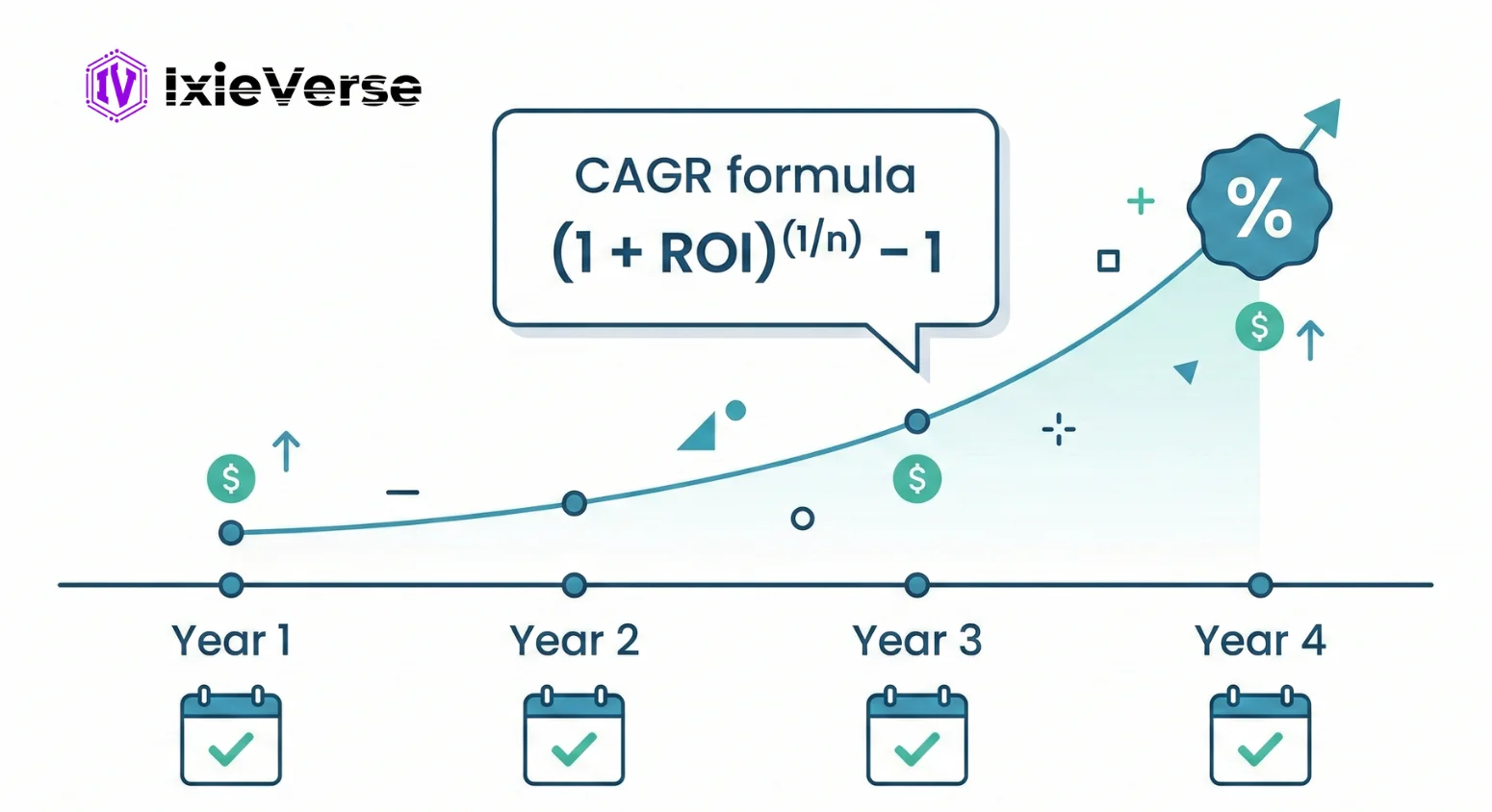 IV IxieVerse

CAGR formula
$(1 + ROI)^{(1/n)} - 1$

%

$

$

$

Year 1

Year 2

Year 3

Year 4